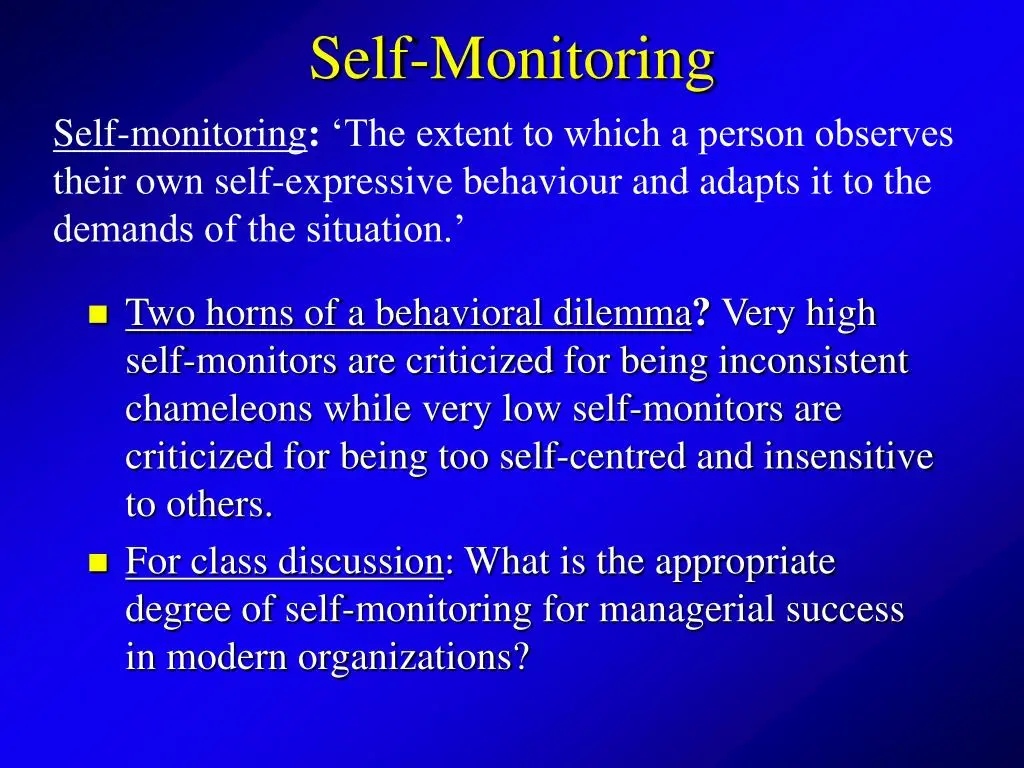 Self-Monitoring

Self-monitoring: 'The extent to which a person observes their own self-expressive behaviour and adapts it to the demands of the situation.'

• Two horns of a behavioral dilemma? Very high self-monitors are criticized for being inconsistent chameleons while very low self-monitors are criticized for being too self-centred and insensitive to others.

• For class discussion: What is the appropriate degree of self-monitoring for managerial success in modern organizations?